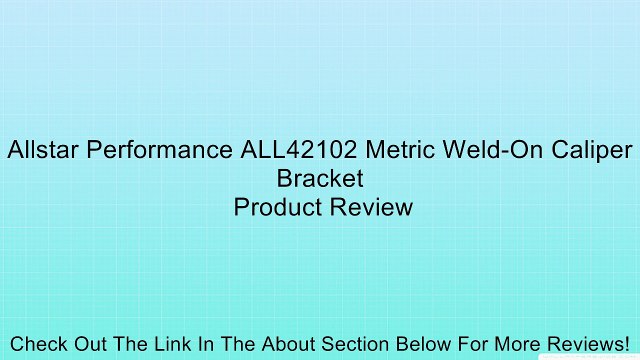 Allstar Performance ALL42102 Metric Weld-On Caliper Bracket
Product Review

Check Out The Link In The About Section Below For More Reviews!